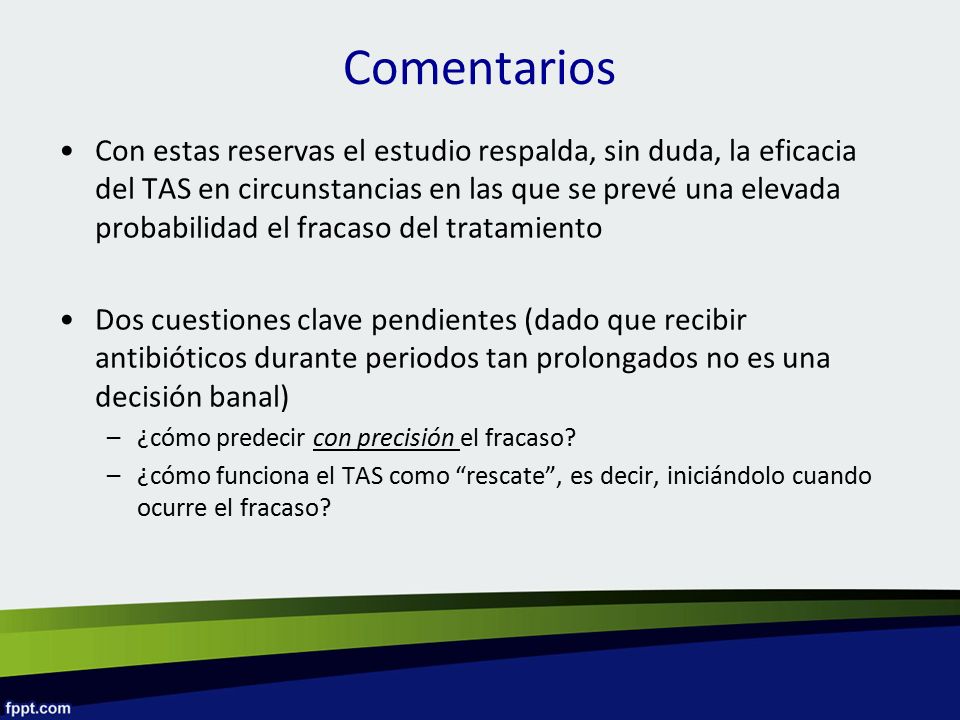 Comentarios

• Con estas reservas el estudio respalda, sin duda, la eficacia del TAS en circunstancias en las que se prevé una elevada probabilidad el fracaso del tratamiento

• Dos cuestiones clave pendientes (dado que recibir antibióticos durante periodos tan prolongados no es una decisión banal)
– ¿cómo predecir con precisión el fracaso?
– ¿cómo funciona el TAS como “rescate”, es decir, iniciándolo cuando ocurre el fracaso?

fppt.com